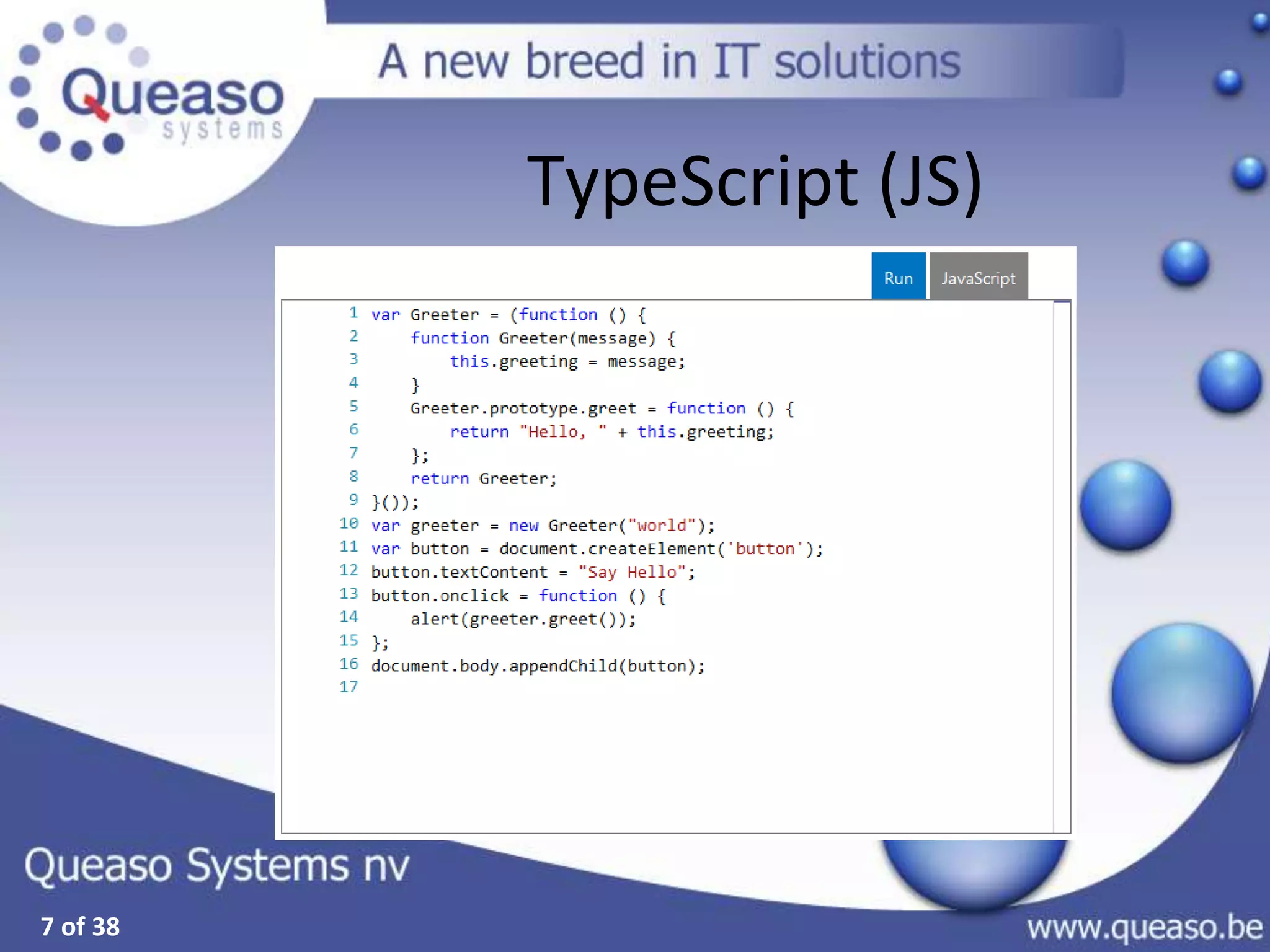 Queaso systems

A new breed in IT solutions

TypeScript (JS)

Run JavaScript

1 var Greeter = (function () {
2     function Greeter(message) {
3         this.greeting = message;
4     }
5     Greeter.prototype.greet = function () {
6         return "Hello, " + this.greeting;
7     };
8     return Greeter;
9 }());
10 var greeter = new Greeter("world");
11 var button = document.createElement('button');
12 button.textContent = "Say Hello";
13 button.onclick = function () {
14     alert(greeter.greet());
15 };
16 document.body.appendChild(button);
17

Queaso Systems nv

7 of 38

www.queaso.be